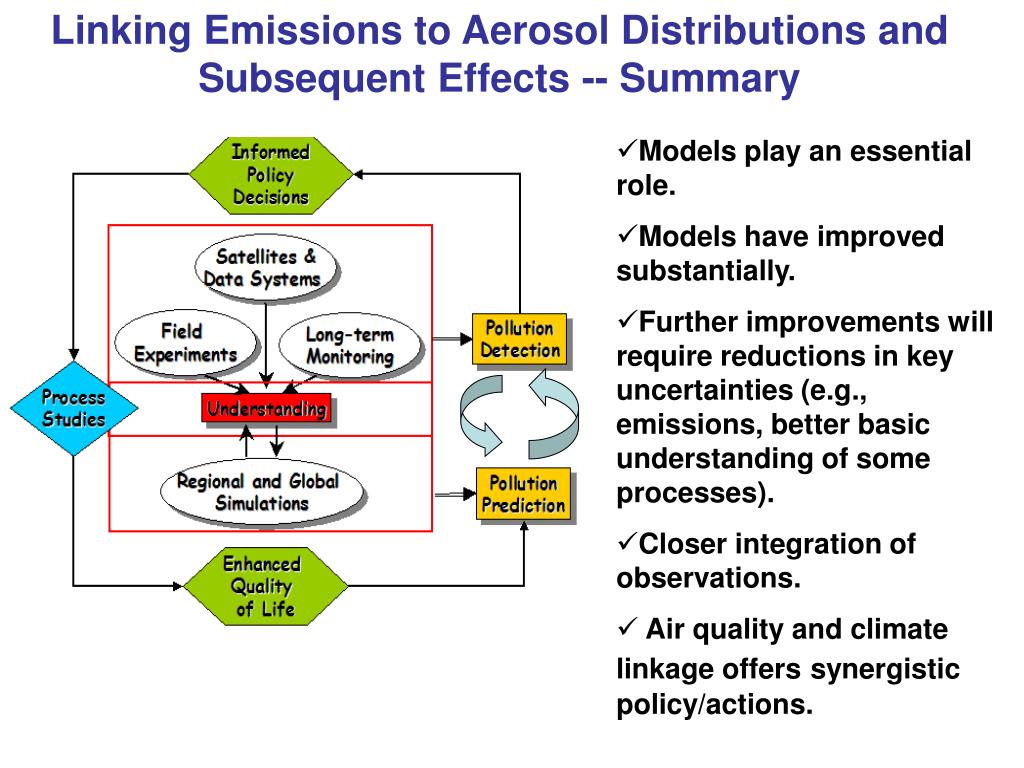 Linking Emissions to Aerosol Distributions and Subsequent Effects -- Summary

Informed Policy Decisions

Satellites & Data Systems

Field Experiments

Long-term Monitoring

Pollution Detection

Process Studies

Understanding

Regional and Global Simulations

Pollution Prediction

Enhanced Quality of Life

✓Models play an essential role.

✓Models have improved substantially.

✓Further improvements will require reductions in key uncertainties (e.g., emissions, better basic understanding of some processes).

✓Closer integration of observations.

✓ Air quality and climate linkage offers synergistic policy/actions.